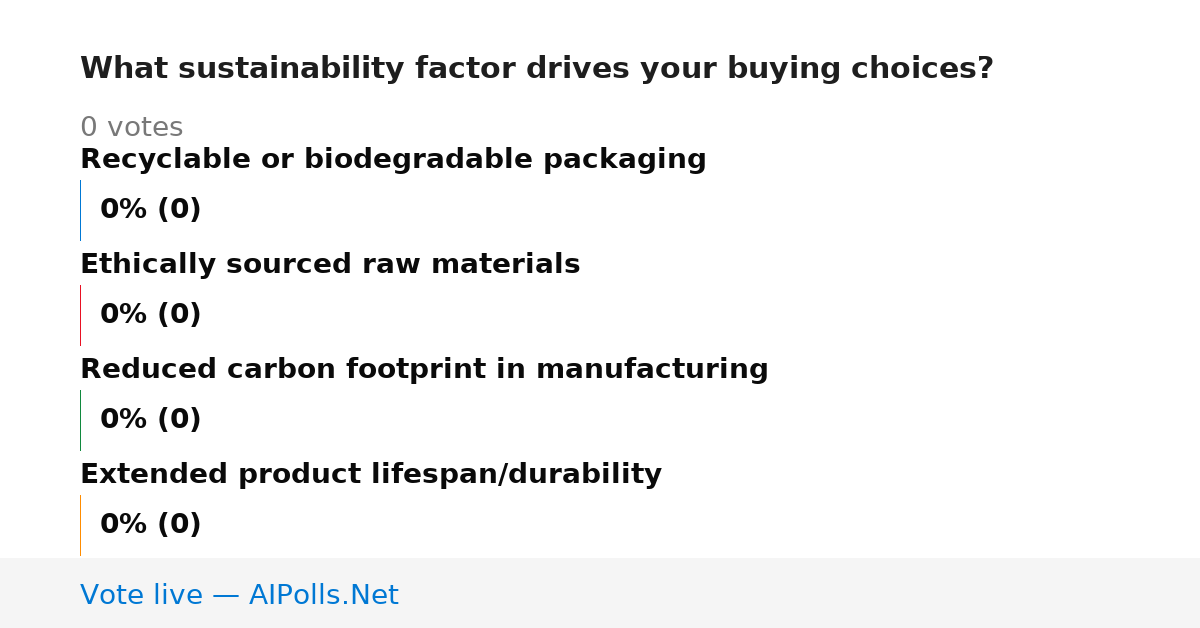 What sustainability factor drives your buying choices?

0 votes

Recyclable or biodegradable packaging

0% (0)

Ethically sourced raw materials

0% (0)

Reduced carbon footprint in manufacturing

0% (0)

Extended product lifespan/durability

0% (0)

Vote live — AIPolls.Net